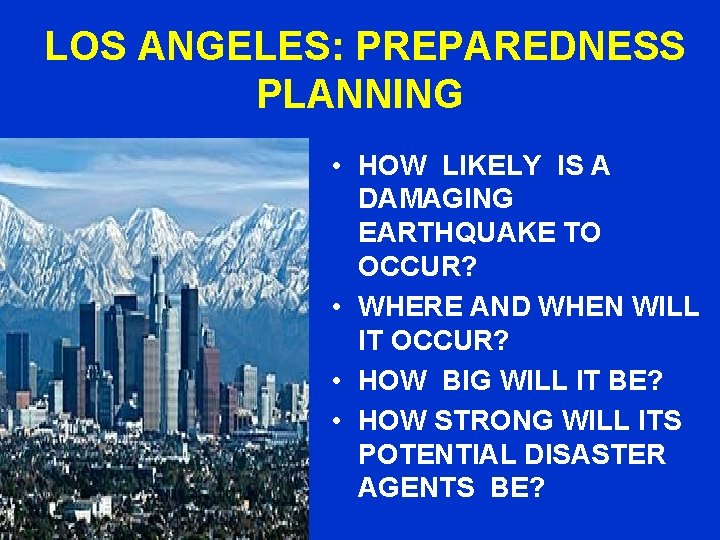 LOS ANGELES: PREPAREDNESS PLANNING

• HOW LIKELY IS A DAMAGING EARTHQUAKE TO OCCUR?
• WHERE AND WHEN WILL IT OCCUR?
• HOW BIG WILL IT BE?
• HOW STRONG WILL ITS POTENTIAL DISASTER AGENTS BE?